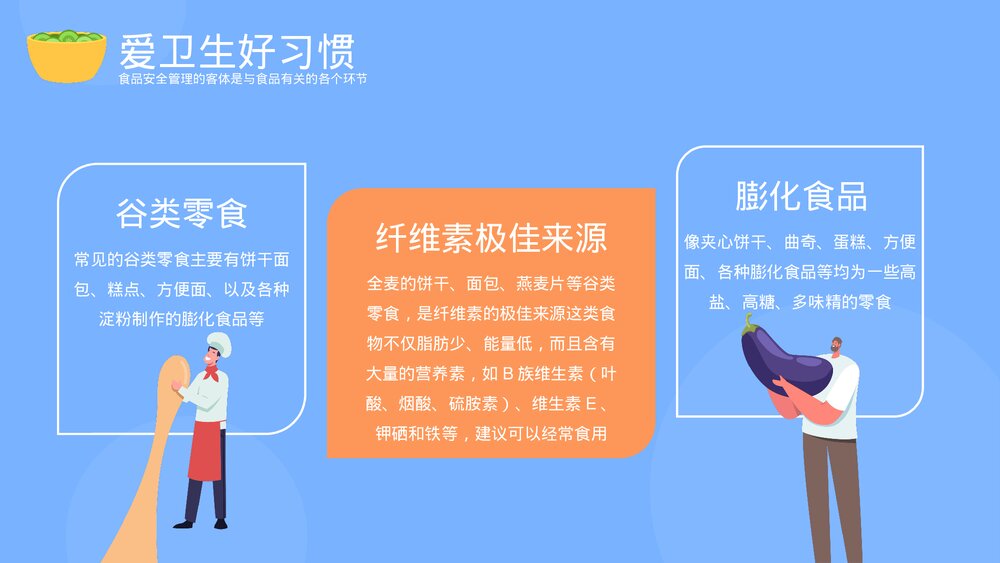 爱卫生好习惯
食品安全管理的客体是与食品有关的各个环节

谷类零食
常见的谷类零食主要有饼干面包、糕点、方便面、以及各种淀粉制作的膨化食品等

纤维素极佳来源
全麦的饼干、面包、燕麦片等谷类零食，是纤维素的极佳来源这类食物不仅脂肪少、能量低，而且含有大量的营养素，如 B 族维生素（叶酸、烟酸、硫胺素）、维生素 E、钾硒和铁等，建议可以经常食用

膨化食品
像夹心饼干、曲奇、蛋糕、方便面、各种膨化食品等均为一些高盐、高糖、多味精的零食